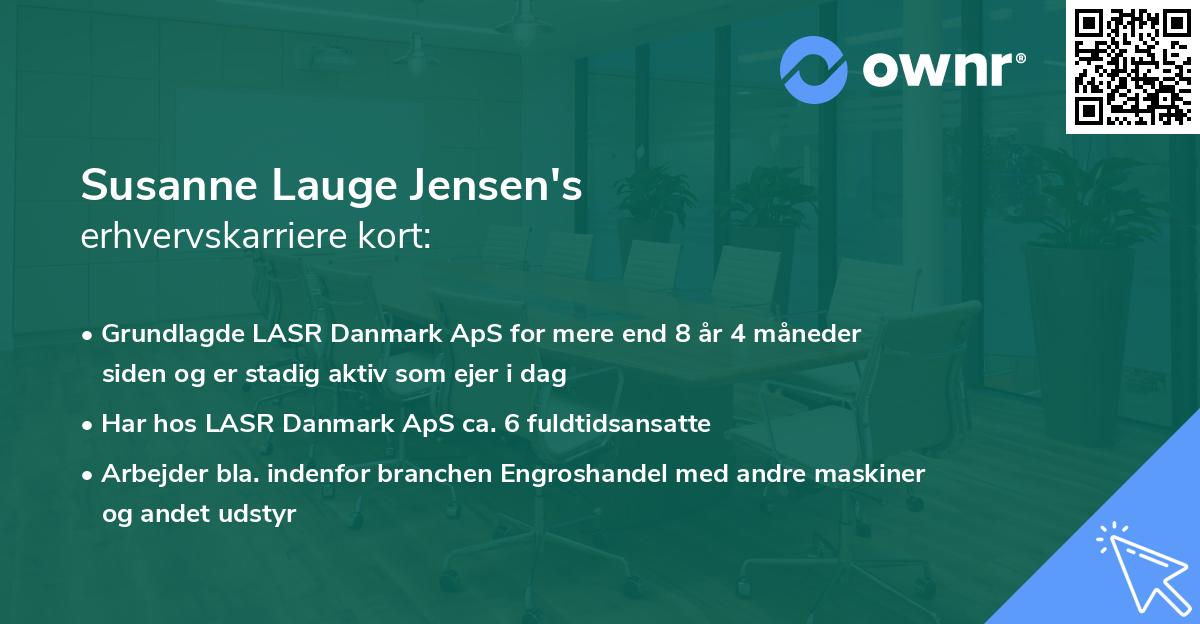 ownr®

Susanne Lauge Jensen's
erhvervskarriere kort:

• Grundlagde LASR Danmark ApS for mere end 8 år 4 måneder siden og er stadig aktiv som ejer i dag

• Har hos LASR Danmark ApS ca. 6 fuldtidsansatte

• Arbejder bla. indenfor branchen Engroshandel med andre maskiner og andet udstyr